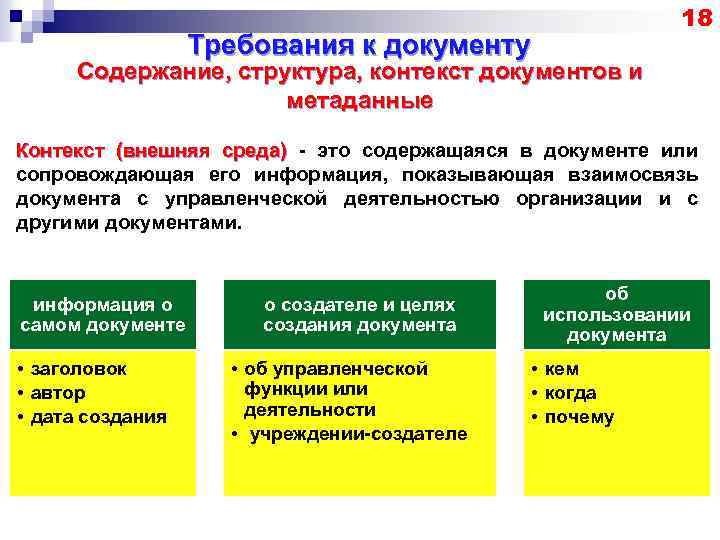 18

Требования к документу

Содержание, структура, контекст документов и метаданные

Контекст (внешняя среда) - это содержащаяся в документе или сопровождающая его информация, показывающая взаимосвязь документа с управленческой деятельностью организации и с другими документами.

информация о самом документе

• заголовок
• автор
• дата создания

о создателе и целях создания документа

• об управленческой функции или деятельности
• учреждении-создателе

об использовании документа

• кем
• когда
• почему